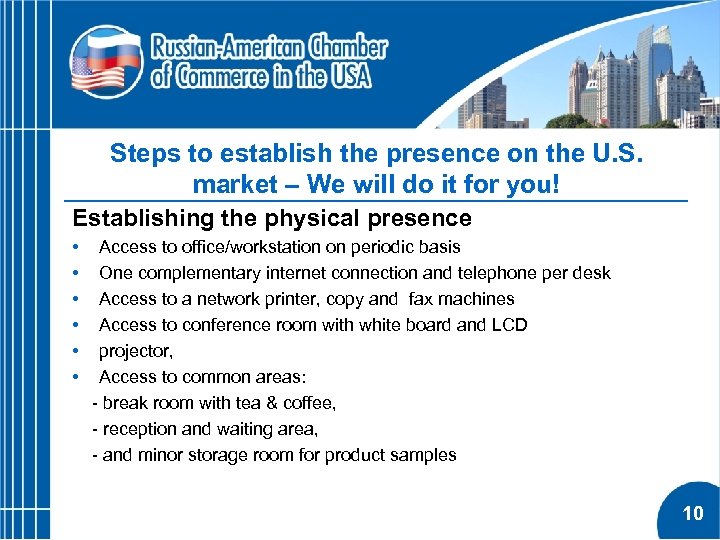 Russian-American Chamber of Commerce in the USA

Steps to establish the presence on the U.S. market – We will do it for you!

Establishing the physical presence

• Access to office/workstation on periodic basis
• One complementary internet connection and telephone per desk
• Access to a network printer, copy and fax machines
• Access to conference room with white board and LCD
• projector,
• Access to common areas:
- break room with tea & coffee,
- reception and waiting area,
- and minor storage room for product samples

10